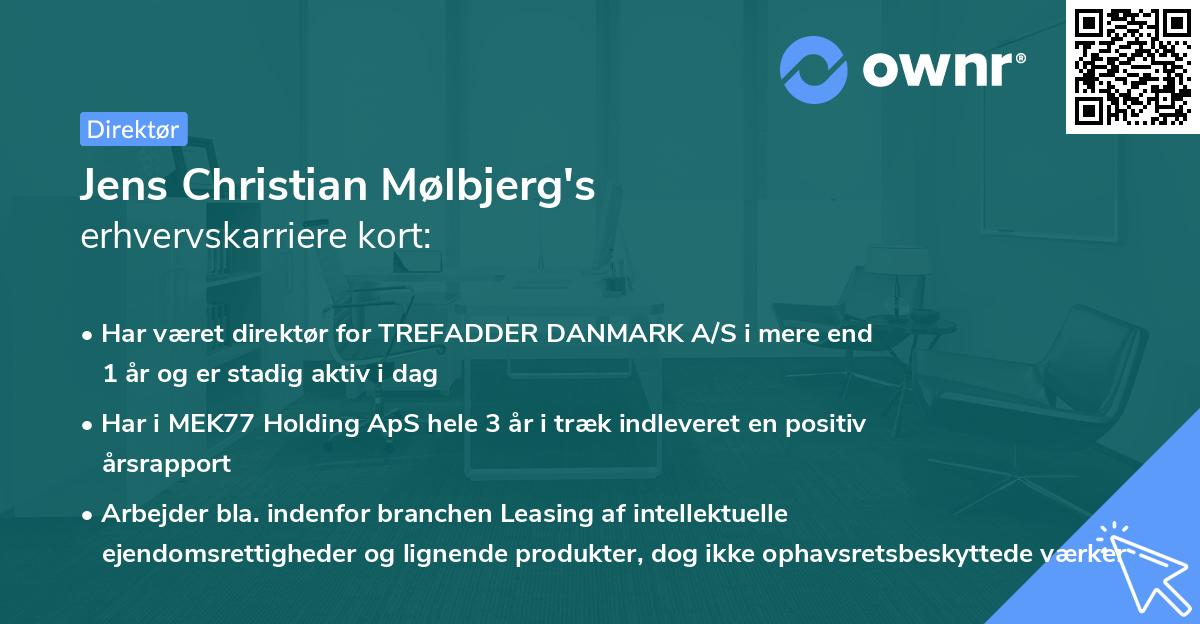 ownr®

Direktør

Jens Christian Mølbjerg's
erhvervskarriere kort:

• Har været direktør for TREFADDER DANMARK A/S i mere end 1 år og er stadig aktiv i dag

• Har i MEK77 Holding ApS hele 3 år i træk indleveret en positiv årsrapport

• Arbejder bla. indenfor branchen Leasing af intellektuelle ejendomsrettigheder og lignende produkter, dog ikke ophavsretsbeskyttede værker